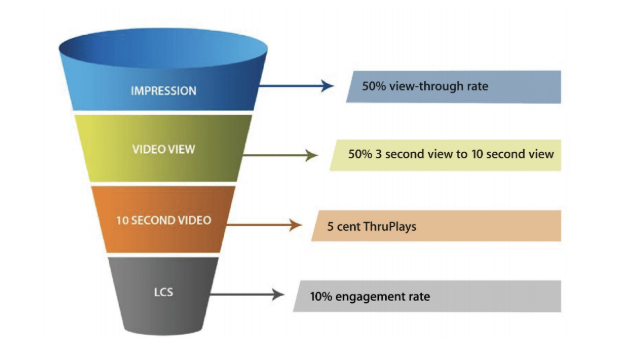 IMPRESSION

50% view-through rate

VIDEO VIEW

50% 3 second view to 10 second view

10 SECOND VIDEO

5 cent ThruPlays

LCS

10% engagement rate